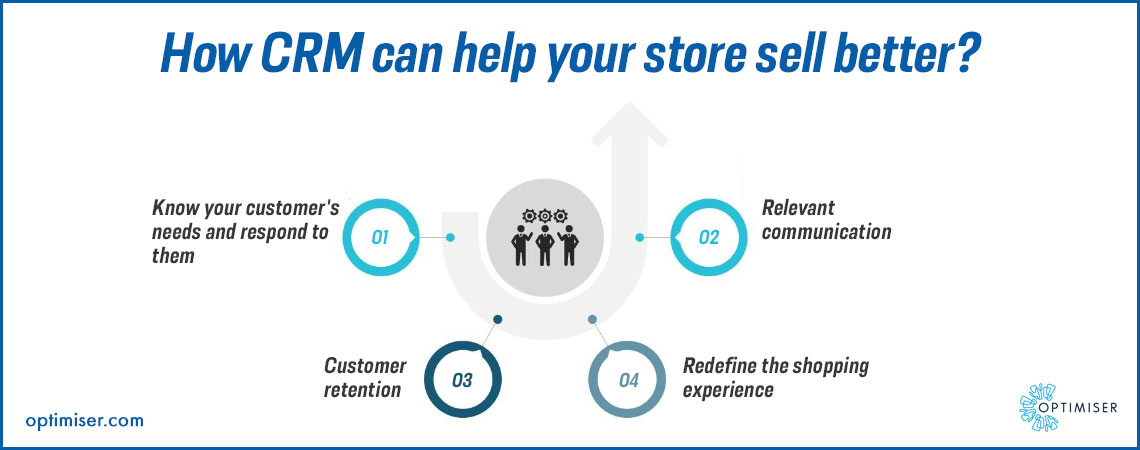 How CRM can help your store sell better?

Know your customer's needs and respond to them

01

02

Relevant communication

Customer retention

03

04

Redefine the shopping experience

optimiser.com

OPTIMISER